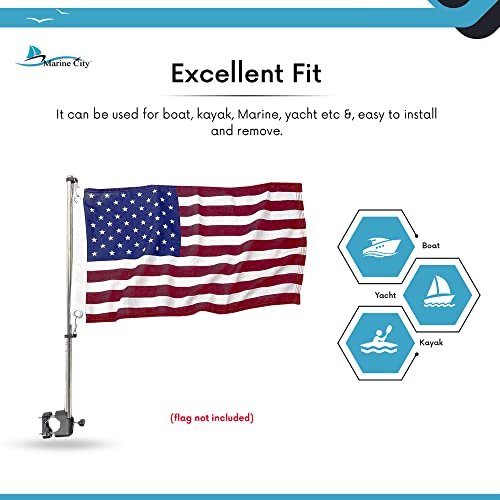 Marine City

Excellent Fit

It can be used for boat, kayak, Marine, yacht etc &, easy to install and remove.

Boat

Yacht

Kayak

(flag not included)